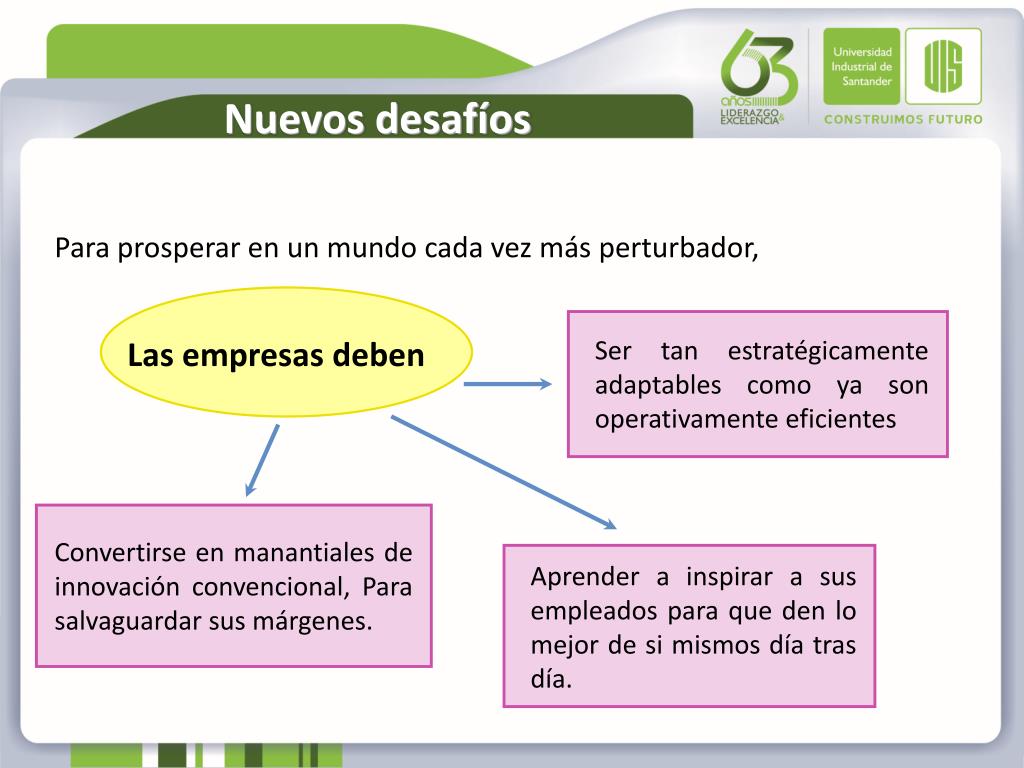 Nuevos desafíos

63 AÑOS LIDERAZGO & EXCELENCIA

Universidad Industrial de Santander

UIS

CONSTRUIMOS FUTURO

Para prosperar en un mundo cada vez más perturbador,

Las empresas deben

Ser tan estratégicamente adaptables como ya son operativamente eficientes

Convertirse en manantiales de innovación convencional, Para salvaguardar sus márgenes.

Aprender a inspirar a sus empleados para que den lo mejor de si mismos día tras día.